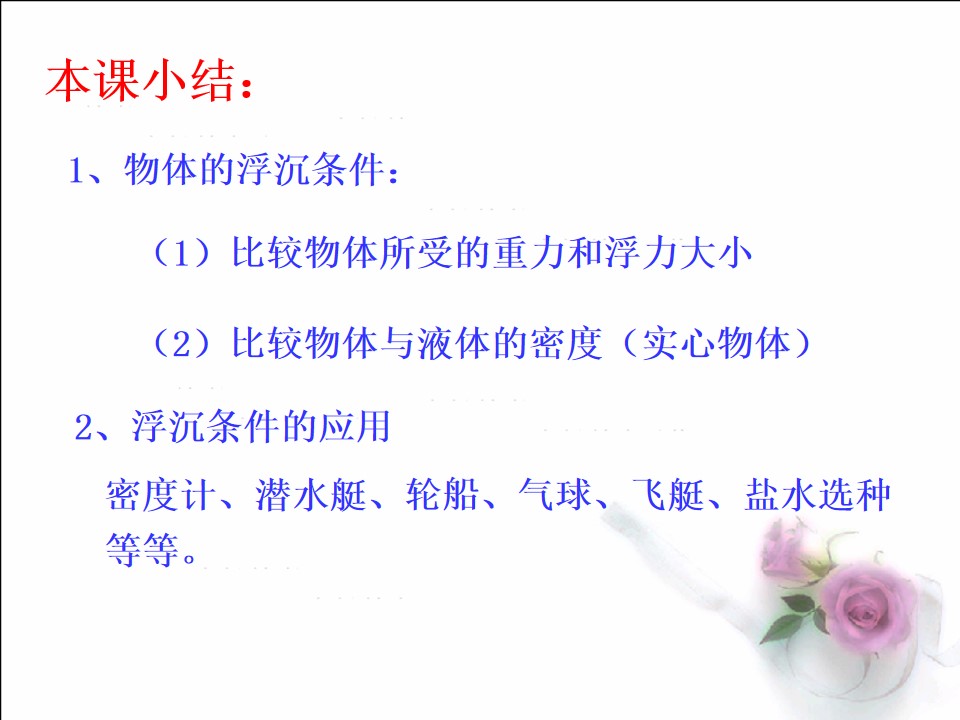 本课小结：

1、物体的浮沉条件：

（1）比较物体所受的重力和浮力大小

（2）比较物体与液体的密度（实心物体）

2、浮沉条件的应用

密度计、潜水艇、轮船、气球、飞艇、盐水选种等等。